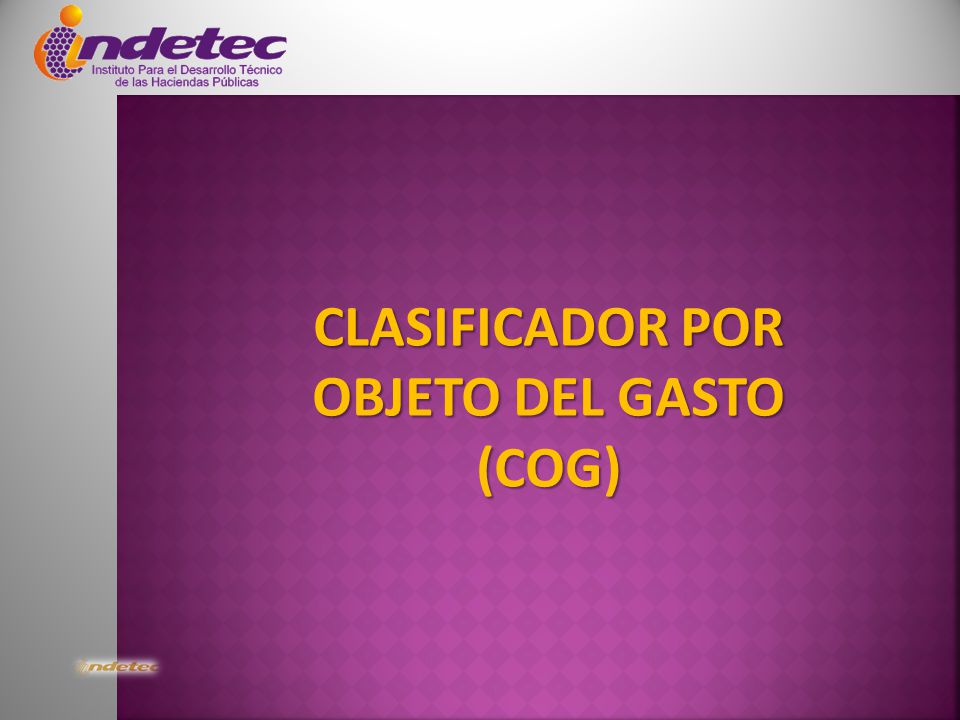 indetec
Instituto Para el Desarrollo Técnico de las Haciendas Públicas

CLASIFICADOR POR OBJETO DEL GASTO (COG)

indetec